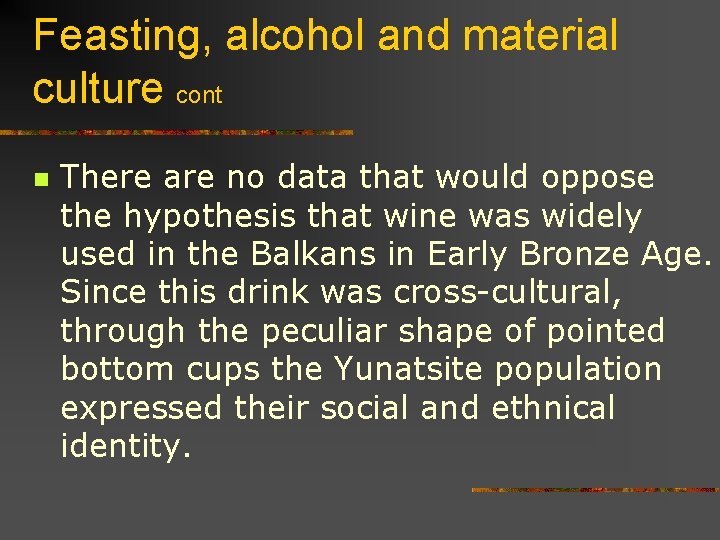 Feasting, alcohol and material culture cont

There are no data that would oppose the hypothesis that wine was widely used in the Balkans in Early Bronze Age. Since this drink was cross-cultural, through the peculiar shape of pointed bottom cups the Yunatsite population expressed their social and ethnical identity.